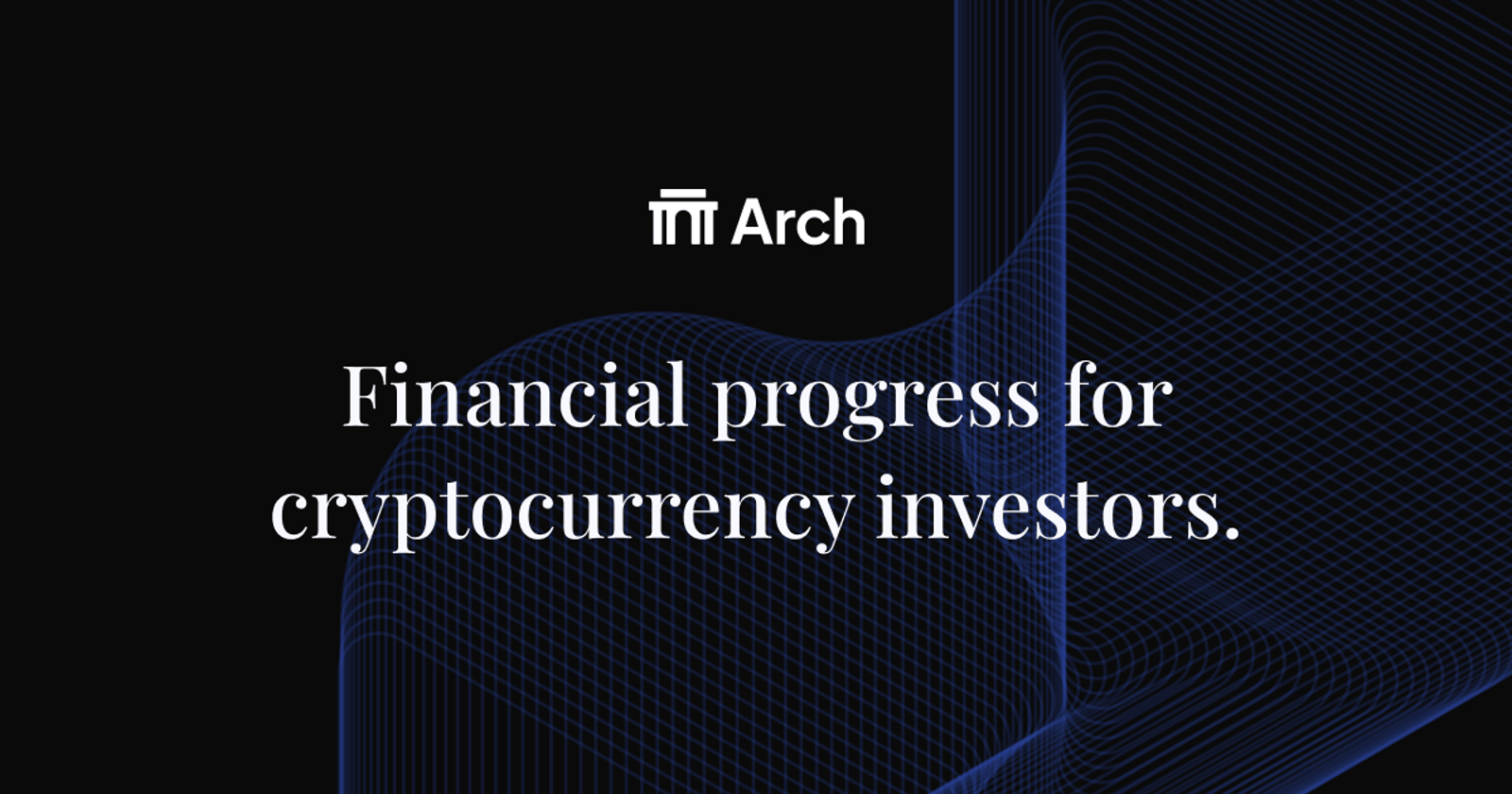 Arch

Financial progress for cryptocurrency investors.